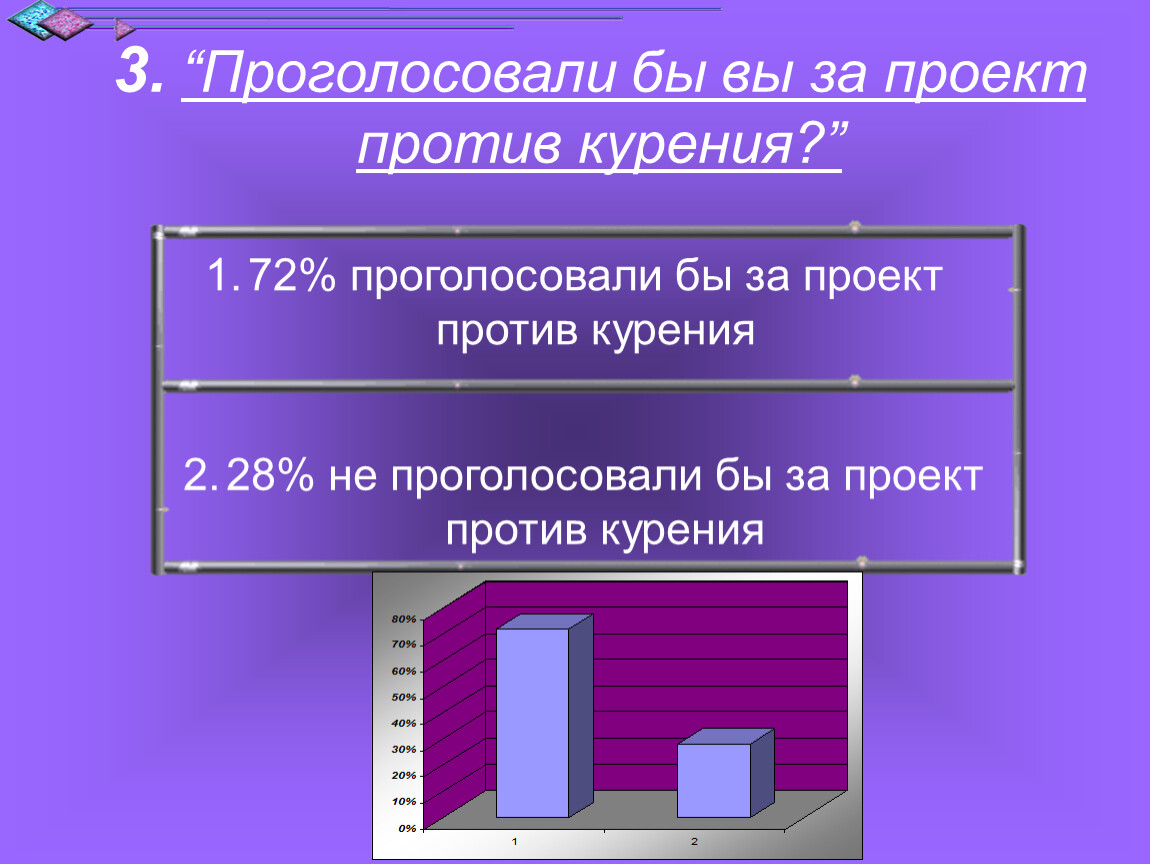 3. “Проголосовали бы вы за проект против курения?”

1. 72% проголосовали бы за проект против курения

2. 28% не проголосовали бы за проект против курения

80%
70%
60%
50%
40%
30%
20%
10%
0%
1
2